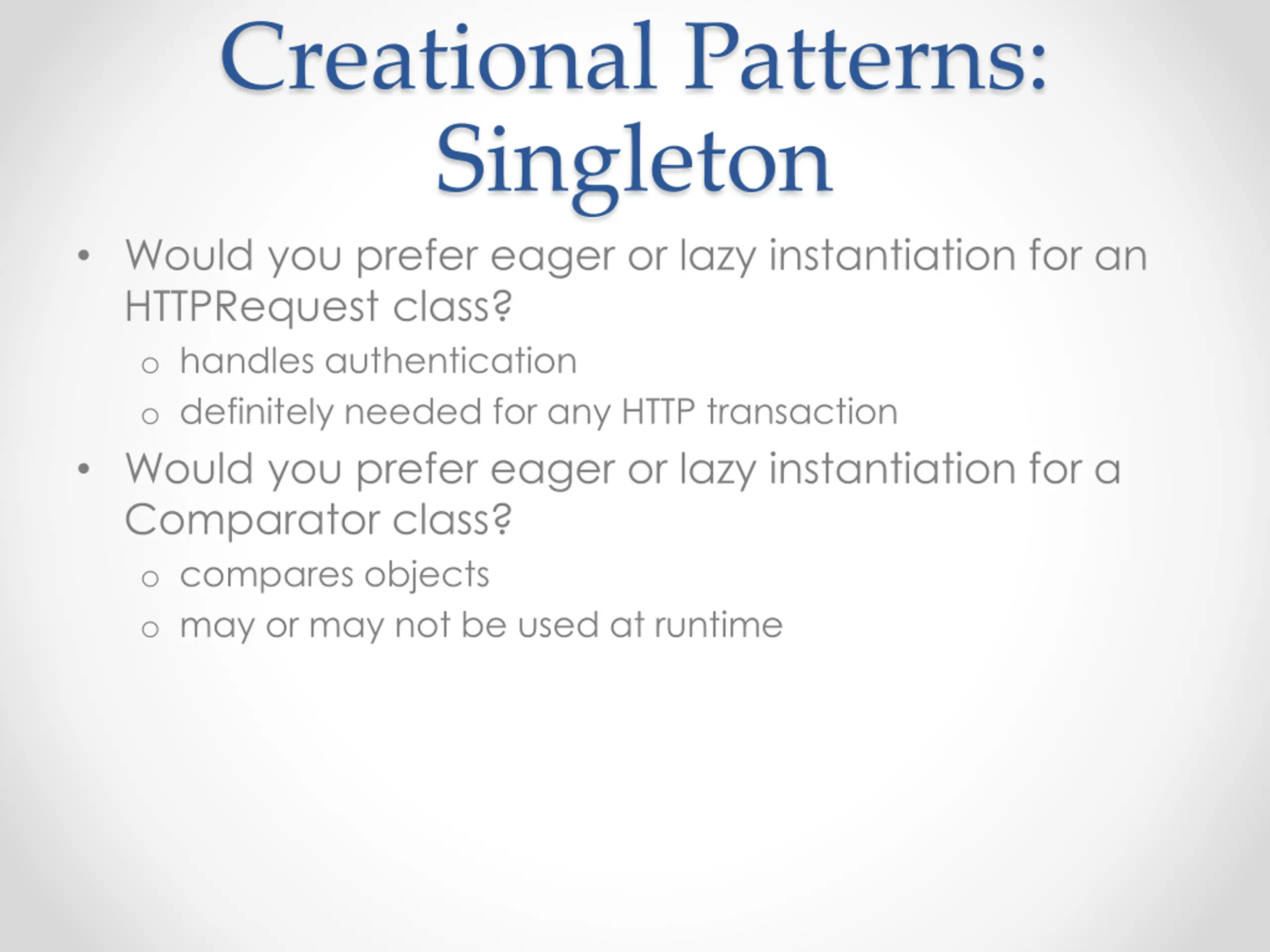 Creational Patterns: Singleton

• Would you prefer eager or lazy instantiation for an HTTPRequest class?
  o handles authentication
  o definitely needed for any HTTP transaction
• Would you prefer eager or lazy instantiation for a Comparator class?
  o compares objects
  o may or may not be used at runtime